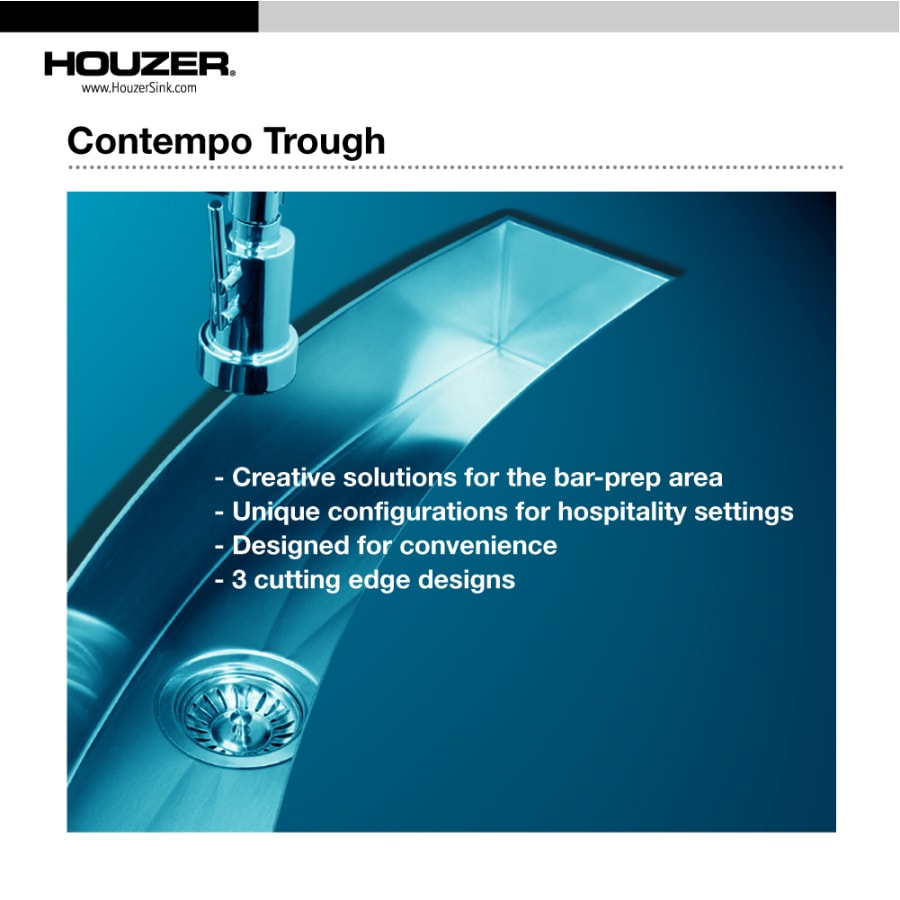 HOUZER®
www.HouzerSink.com

Contempo Trough

- Creative solutions for the bar-prep area
- Unique configurations for hospitality settings
- Designed for convenience
- 3 cutting edge designs